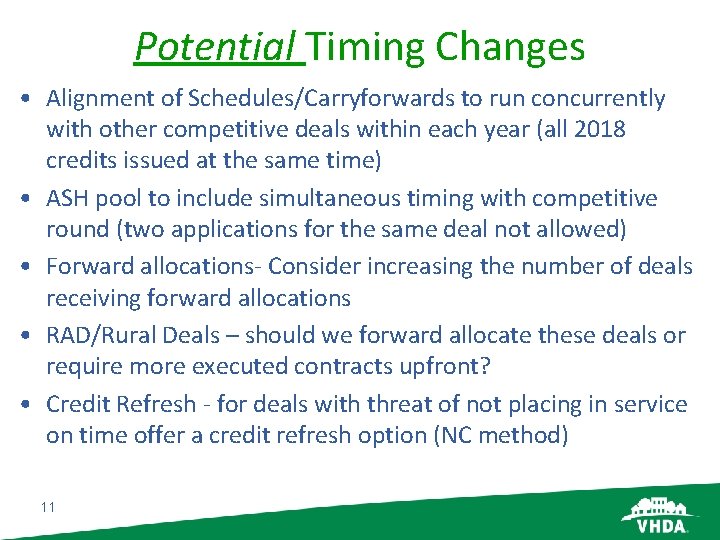 Potential Timing Changes

• Alignment of Schedules/Carryforwards to run concurrently with other competitive deals within each year (all 2018 credits issued at the same time)

• ASH pool to include simultaneous timing with competitive round (two applications for the same deal not allowed)

• Forward allocations- Consider increasing the number of deals receiving forward allocations

• RAD/Rural Deals – should we forward allocate these deals or require more executed contracts upfront?

• Credit Refresh - for deals with threat of not placing in service on time offer a credit refresh option (NC method)

11

VHDA